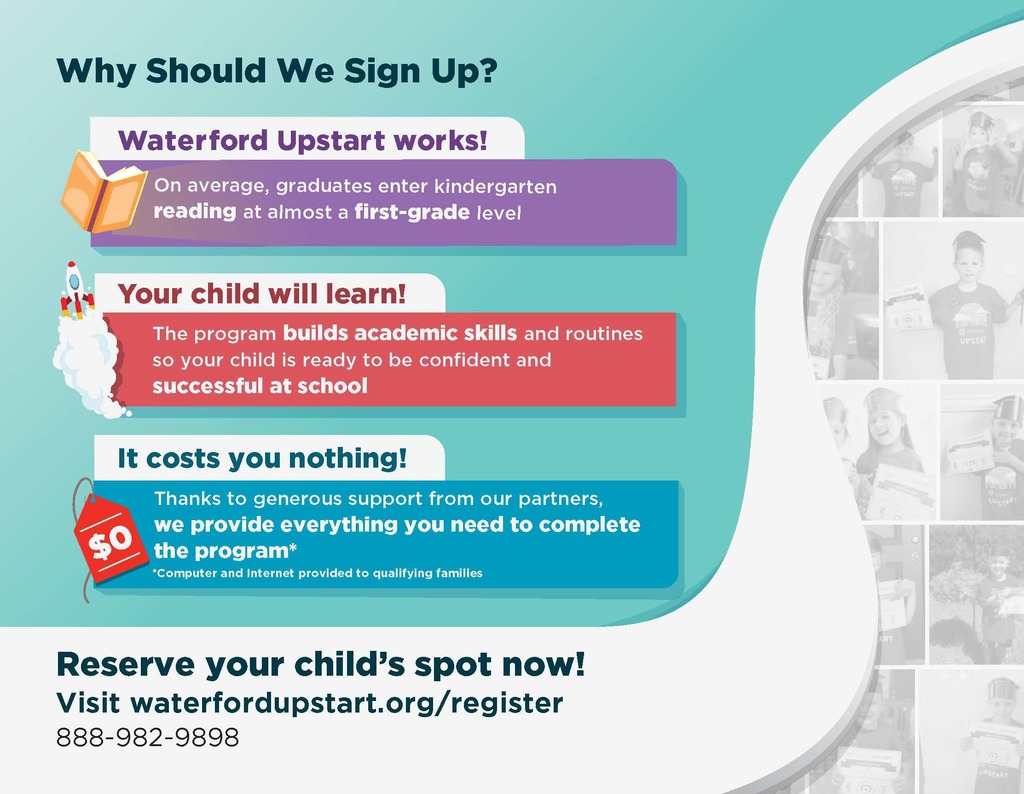 Why Should We Sign Up?

Waterford Upstart works!

On average, graduates enter kindergarten reading at almost a first-grade level

Your child will learn!

The program builds academic skills and routines so your child is ready to be confident and successful at school

It costs you nothing!

$0

Thanks to generous support from our partners, we provide everything you need to complete the program*

*Computer and internet provided to qualifying families

Reserve your child's spot now!

Visit waterfordupstart.org/register

888-982-9898